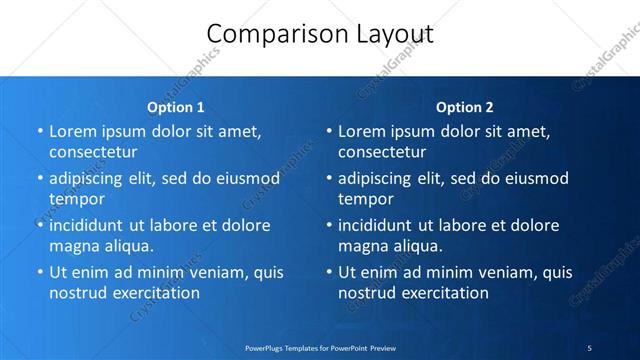 Comparison Layout

Option 1
• Lorem ipsum dolor sit amet, consectetur
• adipiscing elit, sed do eiusmod tempor
• incididunt ut labore et dolore magna aliqua.
• Ut enim ad minim veniam, quis nostrud exercitation

Option 2
• Lorem ipsum dolor sit amet, consectetur
• adipiscing elit, sed do eiusmod tempor
• incididunt ut labore et dolore magna aliqua.
• Ut enim ad minim veniam, quis nostrud exercitation

PowerPlugs Templates for PowerPoint Preview

5

CrystalGraphics